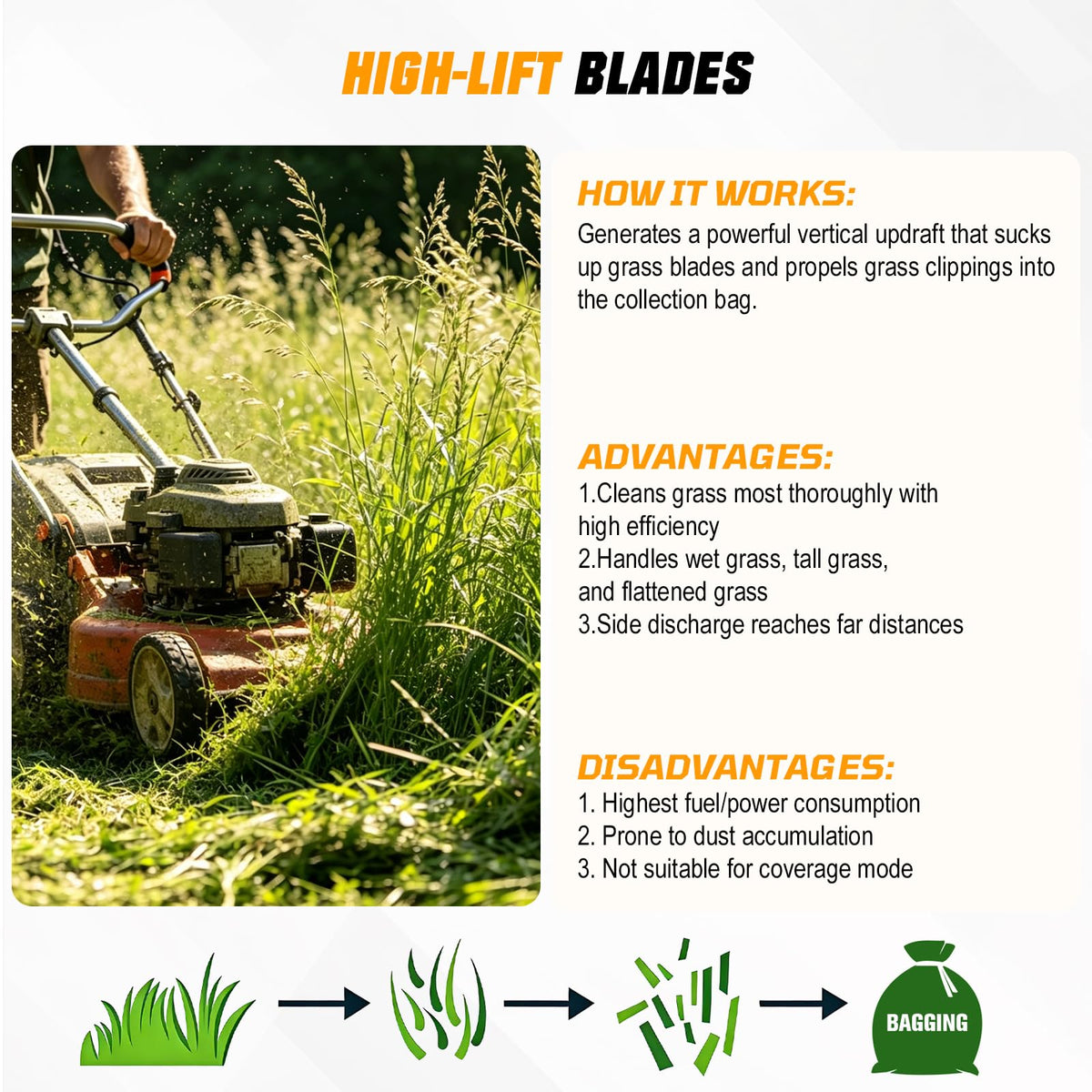 HIGH-LIFT BLADES

HOW IT WORKS:
Generates a powerful vertical updraft that sucks up grass blades and propels grass clippings into the collection bag.

ADVANTAGES:
1.Cleans grass most thoroughly with high efficiency
2.Handles wet grass, tall grass, and flattened grass
3.Side discharge reaches far distances

DISADVANTAGES:
1. Highest fuel/power consumption
2. Prone to dust accumulation
3. Not suitable for coverage mode

BAGGING